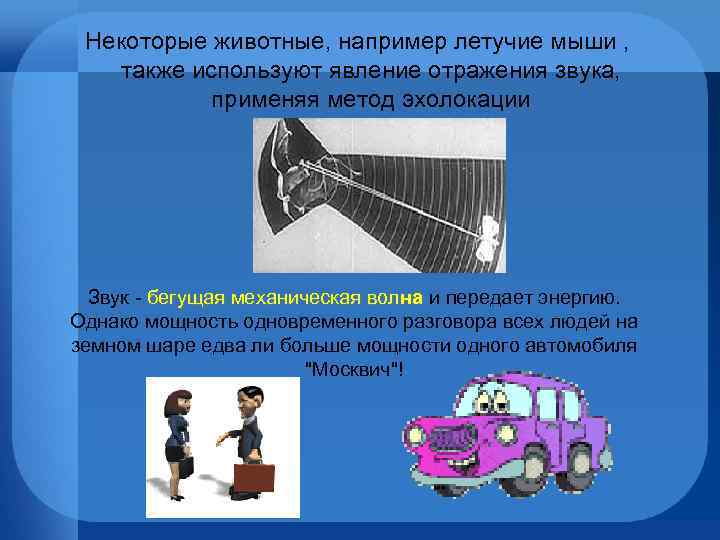 Некоторые животные, например летучие мыши , также используют явление отражения звука, применяя метод эхолокации

Звук - бегущая механическая волна и передает энергию. Однако мощность одновременного разговора всех людей на земном шаре едва ли больше мощности одного автомобиля "Москвич"!